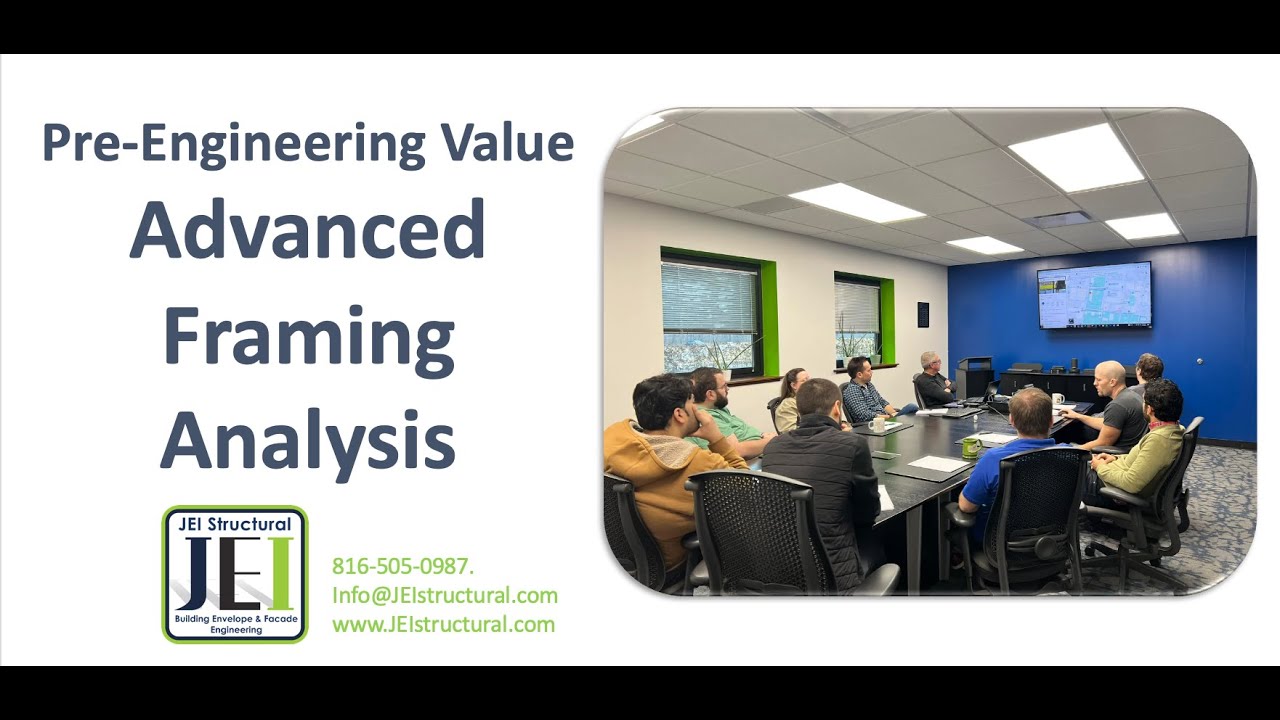 Pre-Engineering Value

Advanced Framing Analysis

JEI Structural
JEI
Building Envelope & Facade Engineering

816-505-0987.
Info@JEIstructural.com
www.JEIstructural.com